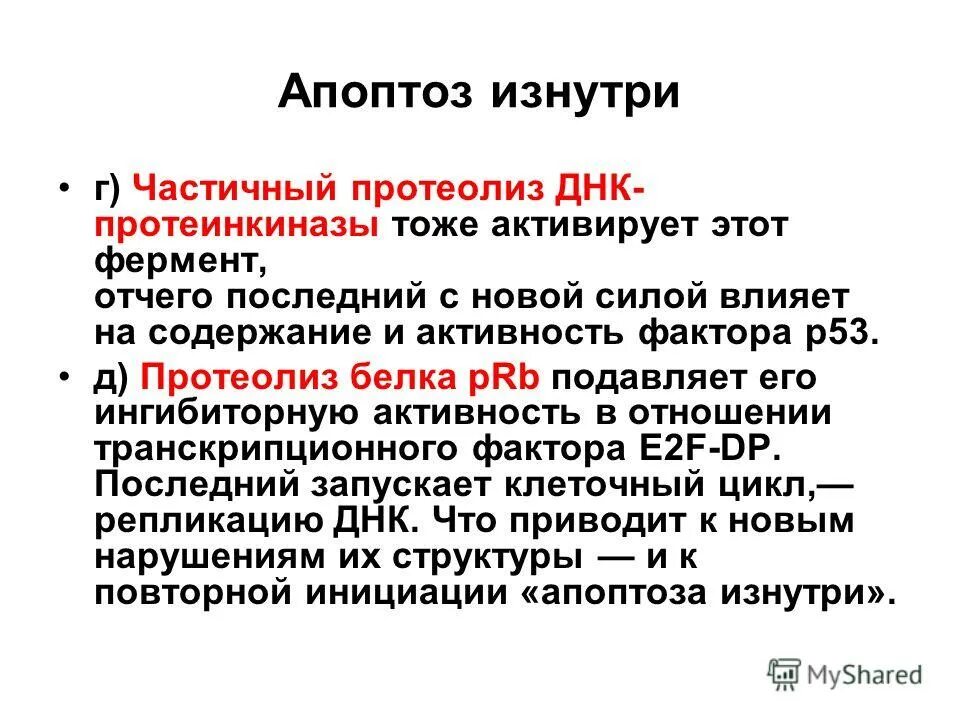 Апоптоз изнутри

• г) Частичный протеолиз ДНК-протеинкиназы тоже активирует этот фермент,
отчего последний с новой силой влияет на содержание и активность фактора р53.

• д) Протеолиз белка pRb подавляет его ингибиторную активность в отношении транскрипционного фактора E2F-DP. Последний запускает клеточный цикл,— репликацию ДНК. Что приводит к новым нарушениям их структуры — и к повторной инициации «апоптоза изнутри».

MyShared